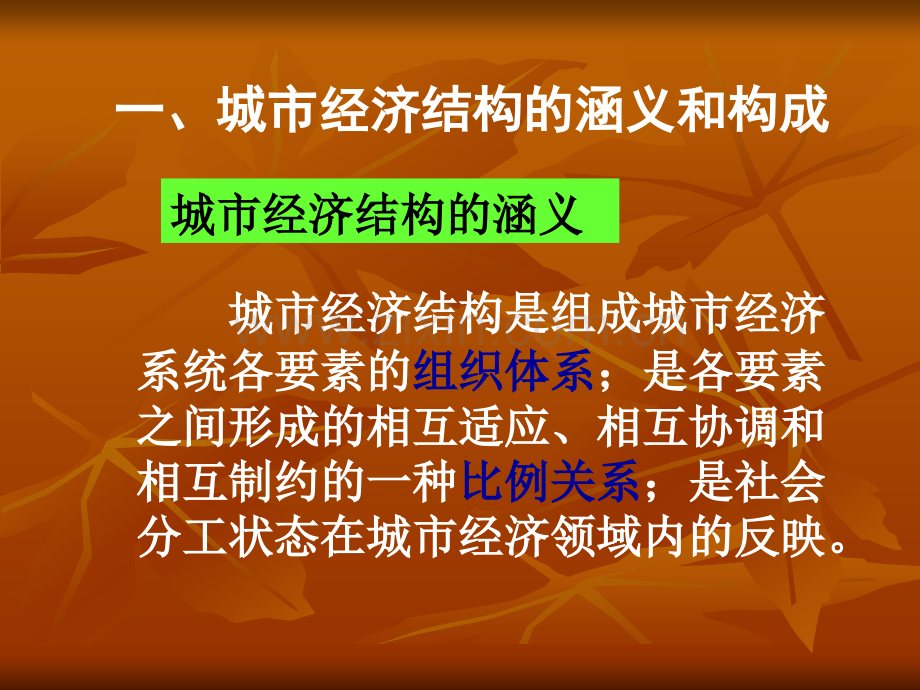 一、城市经济结构的涵义和构成

城市经济结构的涵义

城市经济结构是组成城市经济系统各要素的组织体系；是各要素之间形成的相互适应、相互协调和相互制约的一种比例关系；是社会分工状态在城市经济领域内的反映。